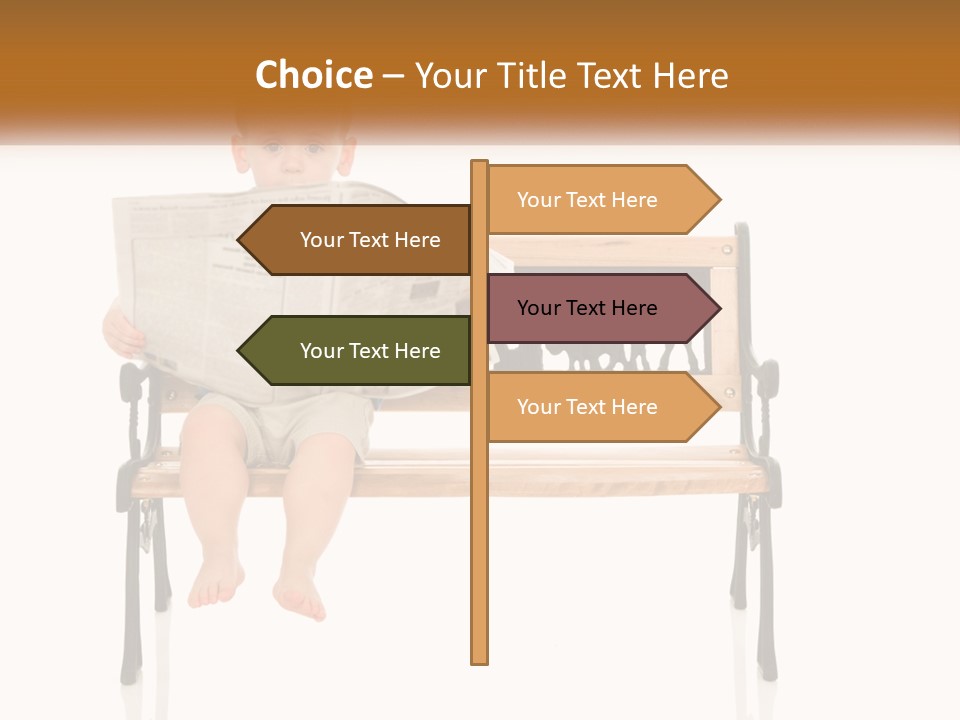 Choice – Your Title Text Here

Your Text Here

Your Text Here

Your Text Here

Your Text Here

Your Text Here